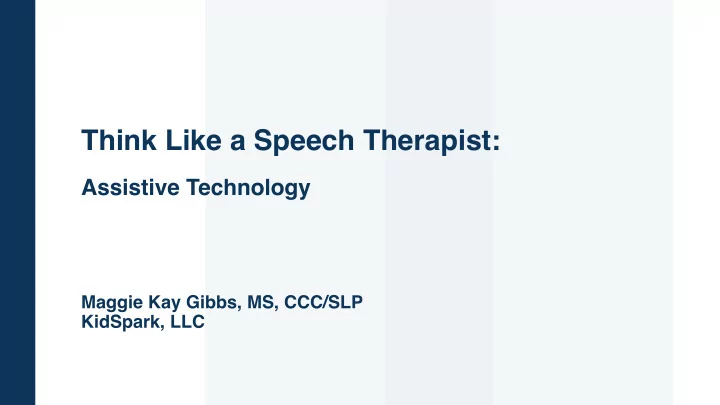 Think Like a Speech Therapist:

Assistive Technology

Maggie Kay Gibbs, MS, CCC/SLP
KidSpark, LLC